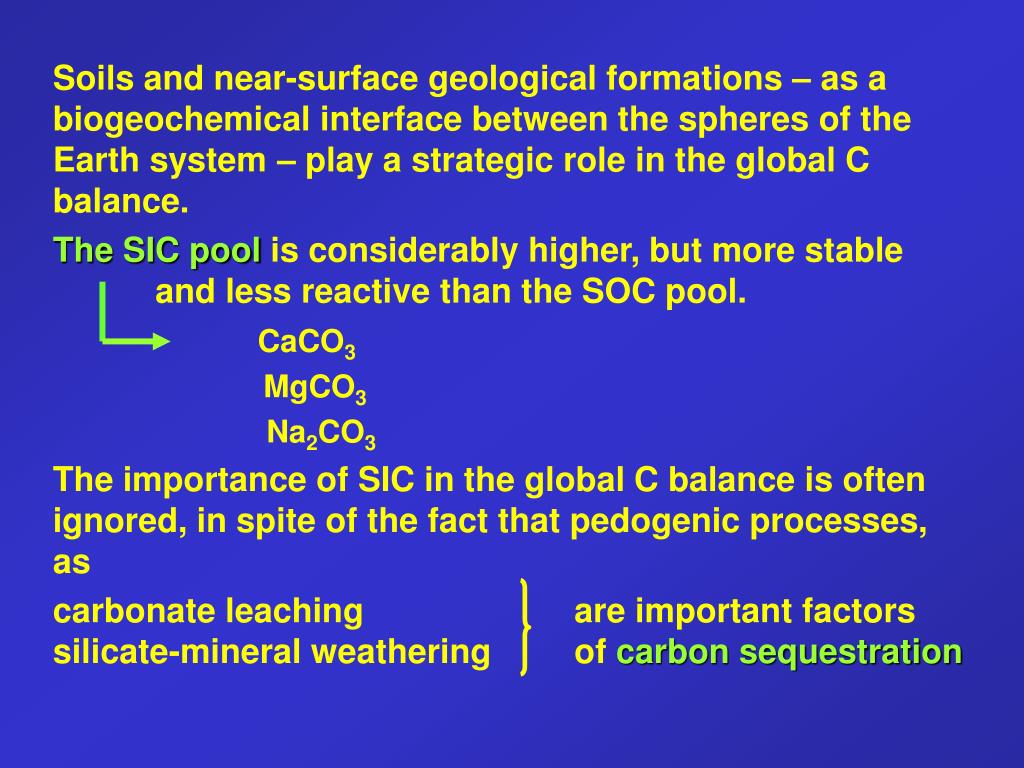 Soils and near-surface geological formations – as a biogeochemical interface between the spheres of the Earth system – play a strategic role in the global C balance.

The SIC pool is considerably higher, but more stable and less reactive than the SOC pool.

$CaCO_3$
$MgCO_3$
$Na_2CO_3$

The importance of SIC in the global C balance is often ignored, in spite of the fact that pedogenic processes, as

carbonate leaching
silicate-mineral weathering

are important factors of carbon sequestration